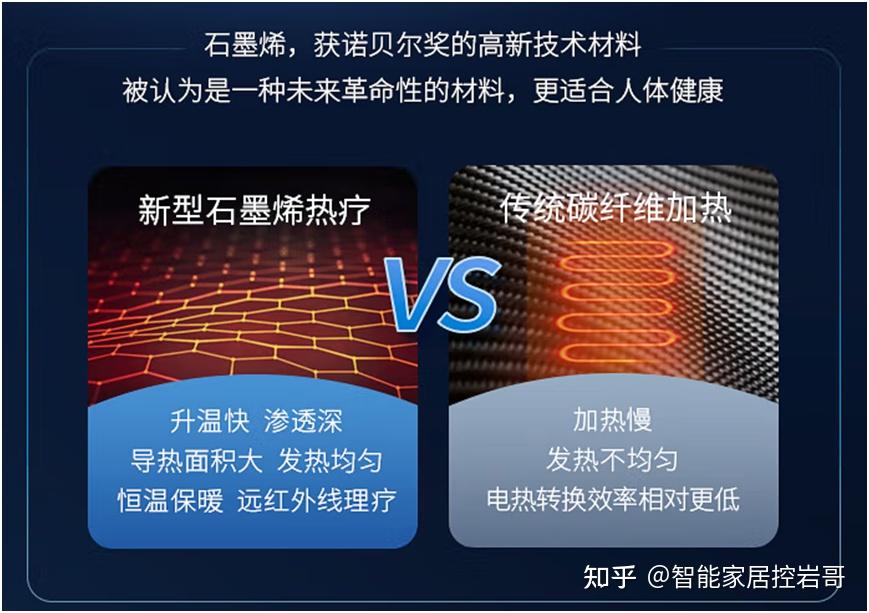 石墨烯，获诺贝尔奖的高新技术材料
被认为是一种未来革命性的材料，更适合人体健康

新型石墨烯热疗

VS

传统碳纤维加热

升温快 渗透深
导热面积大 发热均匀
恒温保暖 远红外线理疗

加热慢
发热不均匀
电热转换效率相对更低

知乎 @智能家居控岩哥